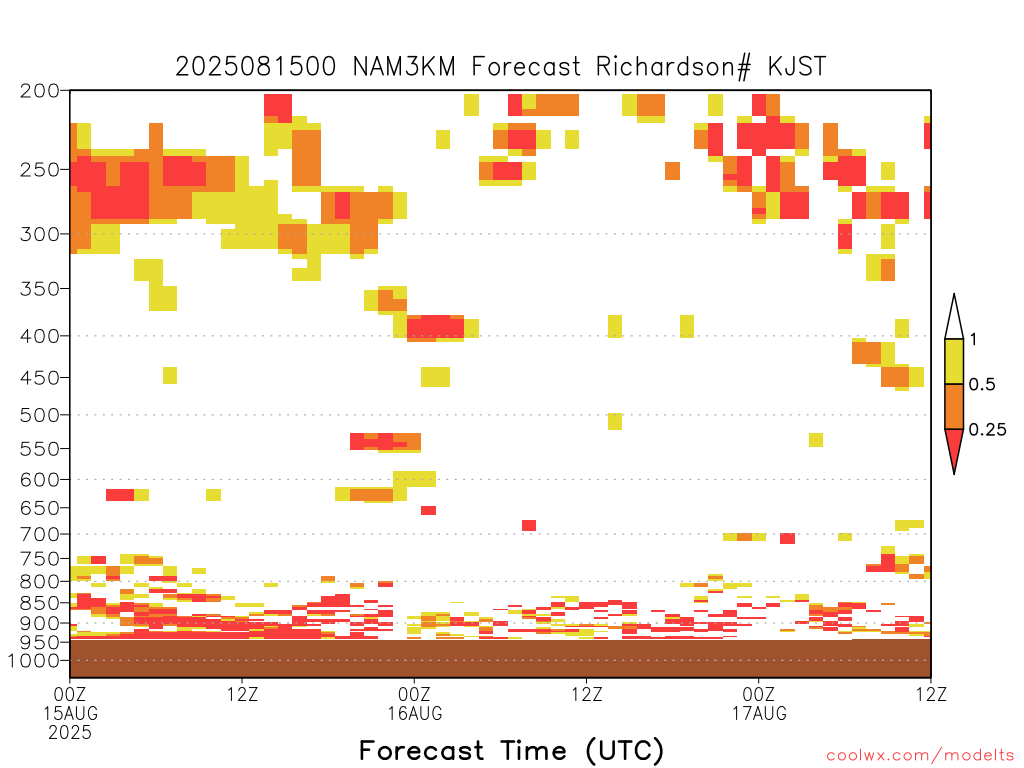 2025081500 NAM3KM Forecast Richardson# KJST

200
250
300
350
400
450
500
550
600
650
700
750
800
850
900
950
1000

1
0.5
0.25

00Z
15AUG
2025
12Z
00Z
16AUG
12Z
00Z
17AUG
12Z

Forecast Time (UTC)

coolwx.com/modelts